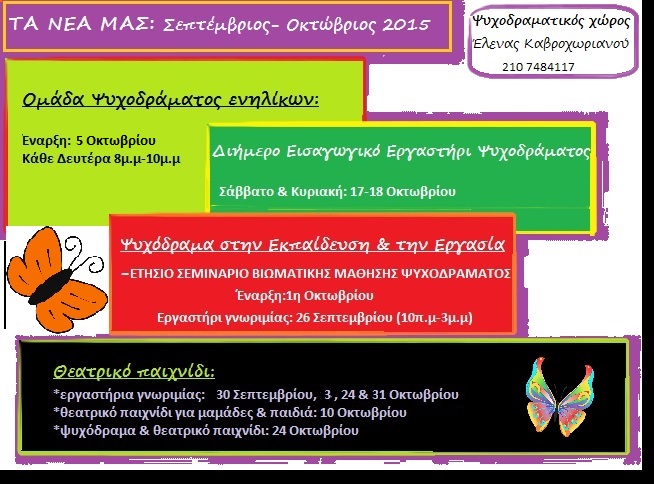 ΤΑ ΝΕΑ ΜΑΣ: Σεπτέμβριος- Οκτώβριος 2015

Ψυχοδραματικός χώρος
Έλενας Καβροχωριανού
210 7484117

Ομάδα Ψυχοδράματος ενηλίκων:

Έναρξη: 5 Οκτωβρίου
Κάθε Δευτέρα 8μ.μ-10μ.μ

Διήμερο Εισαγωγικό Εργαστήρι Ψυχοδράματος

Σάββατο & Κυριακή: 17-18 Οκτωβρίου

Ψυχόδραμα στην Εκπαίδευση & την Εργασία

–ΕΤΗΣΙΟ ΣΕΜΙΝΑΡΙΟ ΒΙΩΜΑΤΙΚΗΣ ΜΑΘΗΣΗΣ ΨΥΧΟΔΡΑΜΑΤΟΣ
Έναρξη:1η Οκτωβρίου
Εργαστήρι γνωριμίας: 26 Σεπτεμβρίου (10π.μ-3μ.μ)

Θεατρικό παιχνίδι:
*εργαστήρια γνωριμίας: 30 Σεπτεμβρίου, 3 , 24 & 31 Οκτωβρίου
*θεατρικό παιχνίδι για μαμάδες & παιδιά: 10 Οκτωβρίου
*ψυχόδραμα & θεατρικό παιχνίδι: 24 Οκτωβρίου